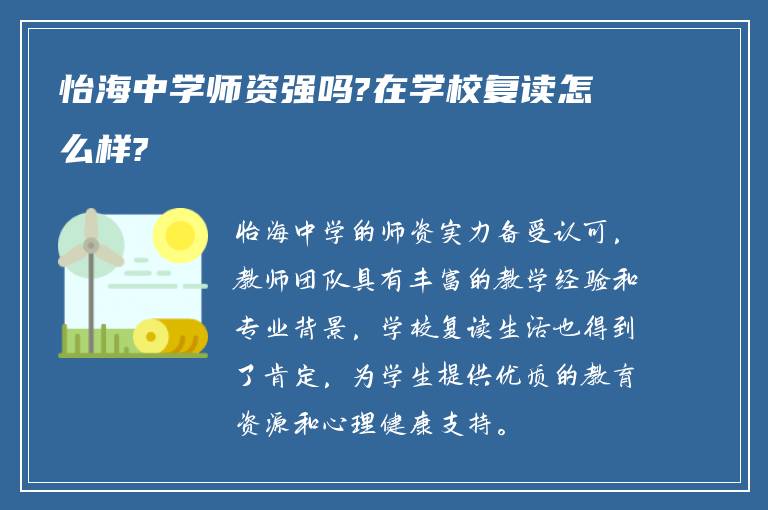 怡海中学师资强吗?在学校复读怎么样?

怡海中学的师资实力备受认可，教师团队具有丰富的教学经验和专业背景，学校复读生活也得到了肯定，为学生提供优质的教育资源和心理健康支持。